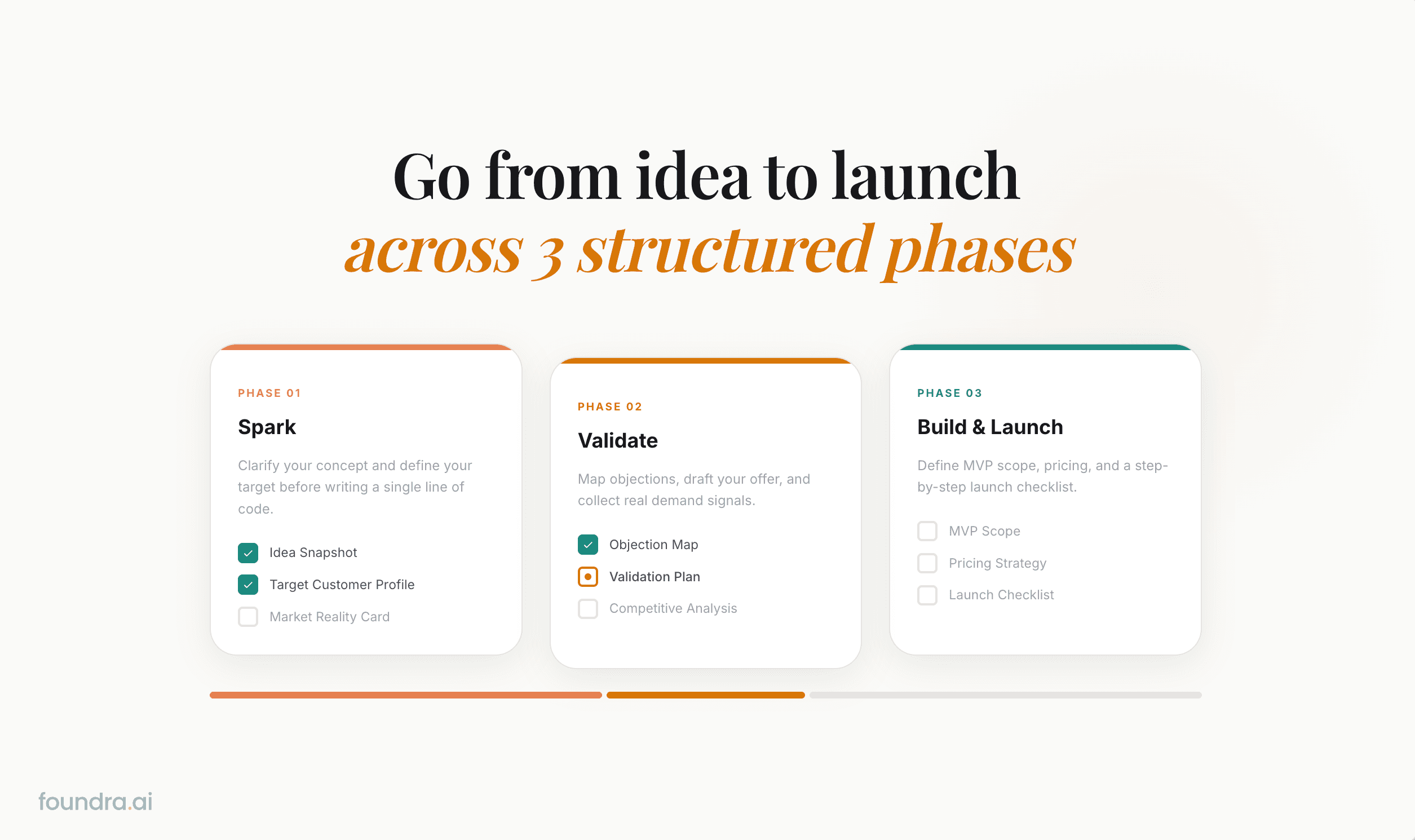 Go from idea to launch
across 3 structured phases

PHASE 01
Spark
Clarify your concept and define your target before writing a single line of code.
Idea Snapshot
Target Customer Profile
Market Reality Card

PHASE 02
Validate
Map objections, draft your offer, and collect real demand signals.
Objection Map
Validation Plan
Competitive Analysis

PHASE 03
Build & Launch
Define MVP scope, pricing, and a step-by-step launch checklist.
MVP Scope
Pricing Strategy
Launch Checklist

foundra.ai